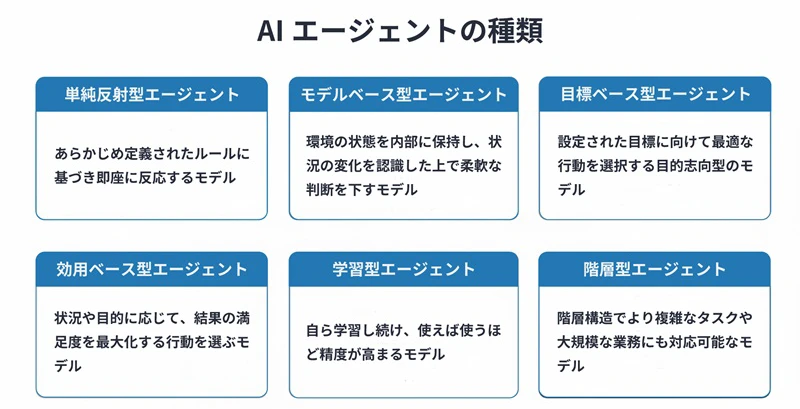 AI エージェントの種類

単純反射型エージェント

あらかじめ定義されたルールに基づき即座に反応するモデル

モデルベース型エージェント

環境の状態を内部に保持し、状況の変化を認識した上で柔軟な判断を下すモデル

目標ベース型エージェント

設定された目標に向けて最適な行動を選択する目的志向型のモデル

効用ベース型エージェント

状況や目的に応じて、結果の満足度を最大化する行動を選ぶモデル

学習型エージェント

自ら学習し続け、使えば使うほど精度が高まるモデル

階層型エージェント

階層構造でより複雑なタスクや大規模な業務にも対応可能なモデル